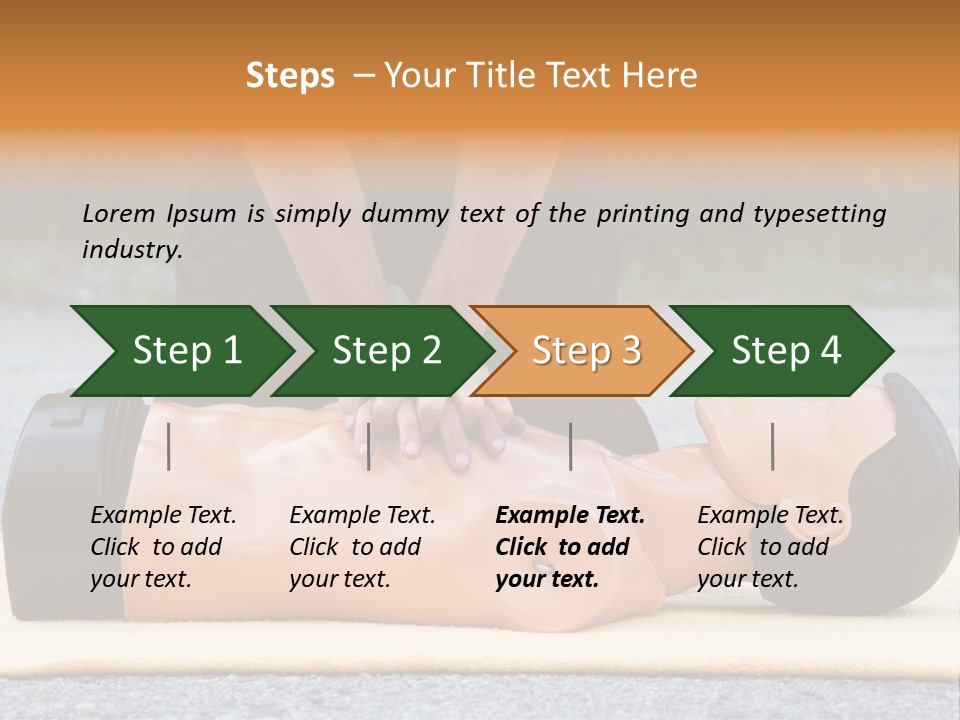 Steps – Your Title Text Here

Lorem Ipsum is simply dummy text of the printing and typesetting industry.

Step 1

Step 2

Step 3

Step 4

Example Text. Click to add your text.

Example Text. Click to add your text.

Example Text. Click to add your text.

Example Text. Click to add your text.